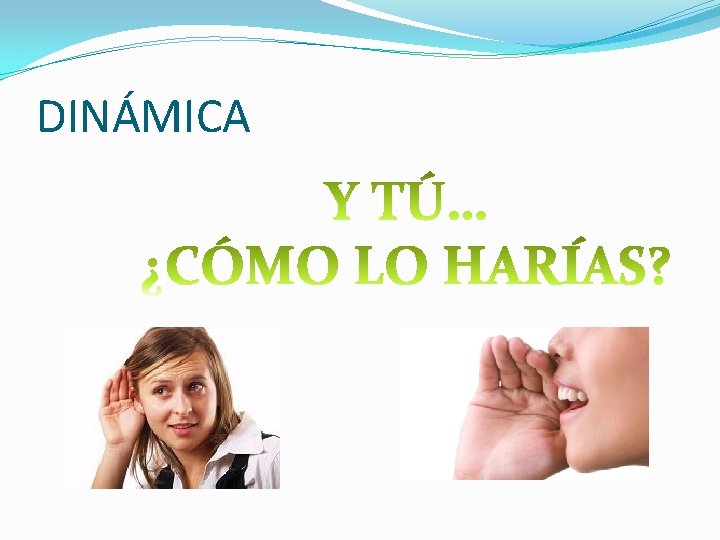 DINÁMICA

Y TÚ…
¿CÓMO LO HARÍAS?